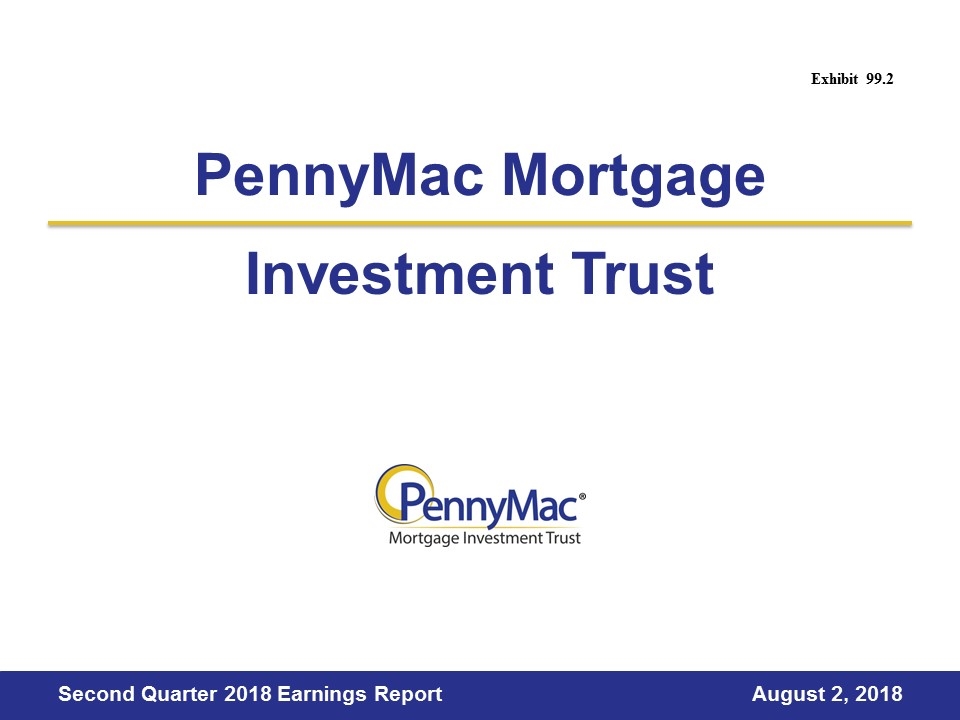 Exhibit 99.2

PennyMac Mortgage

Investment Trust

PennyMac®
Mortgage Investment Trust

Second Quarter 2018 Earnings Report

August 2, 2018